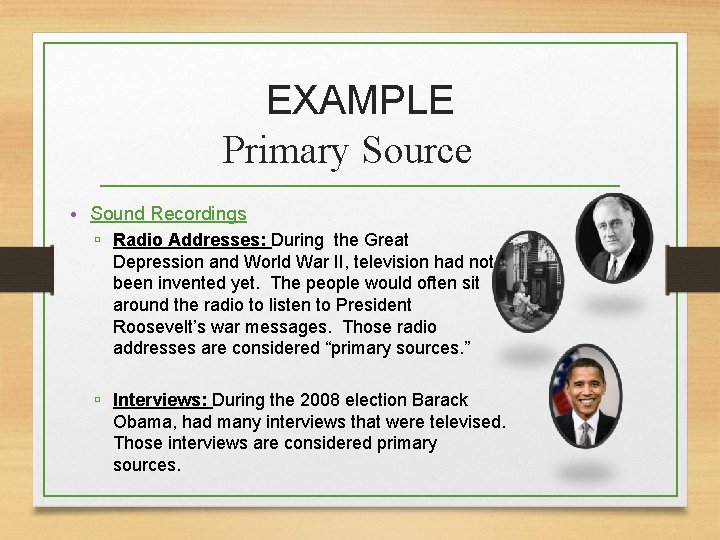 EXAMPLE
Primary Source

• Sound Recordings
▫ Radio Addresses: During the Great Depression and World War II, television had not been invented yet. The people would often sit around the radio to listen to President Roosevelt's war messages. Those radio addresses are considered "primary sources."

▫ Interviews: During the 2008 election Barack Obama, had many interviews that were televised. Those interviews are considered primary sources.